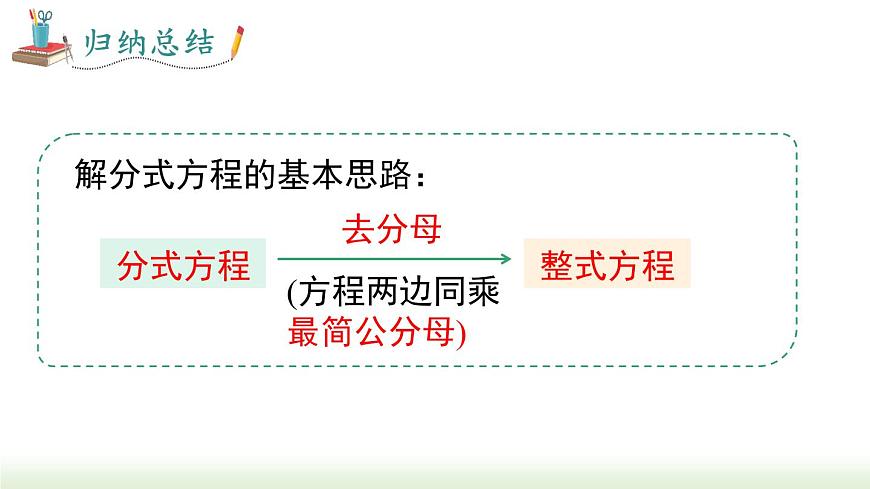 归纳总结

解分式方程的基本思路：

分式方程 去分母 (方程两边同乘最简公分母) 整式方程